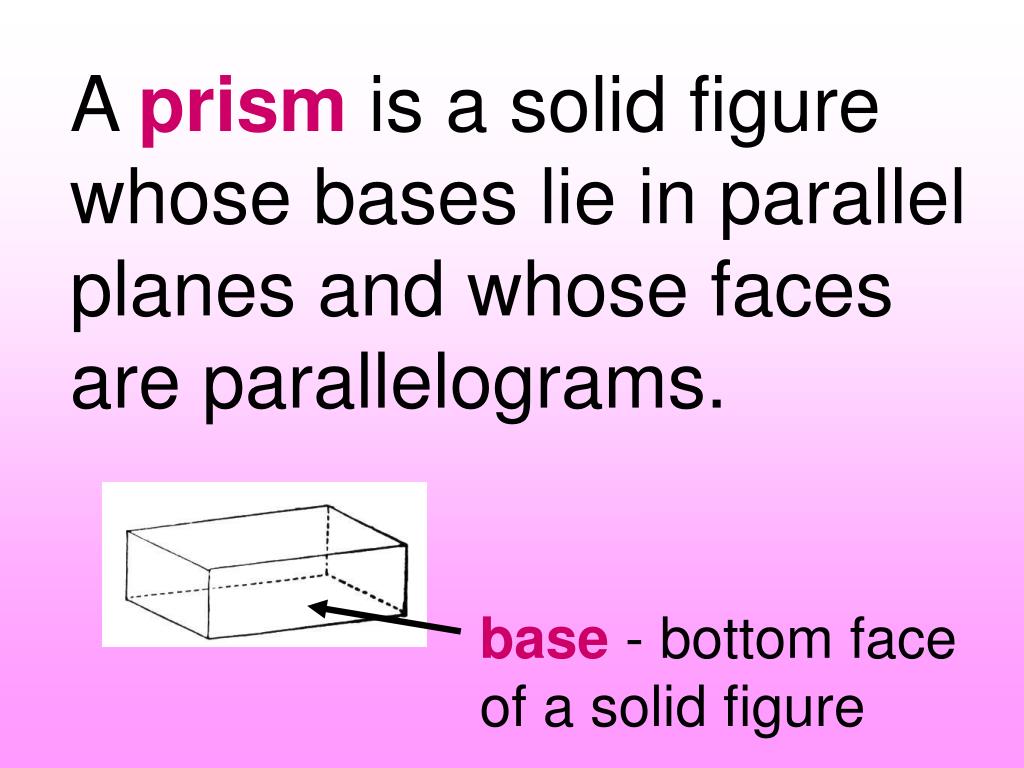 A prism is a solid figure whose bases lie in parallel planes and whose faces are parallelograms.

base - bottom face of a solid figure